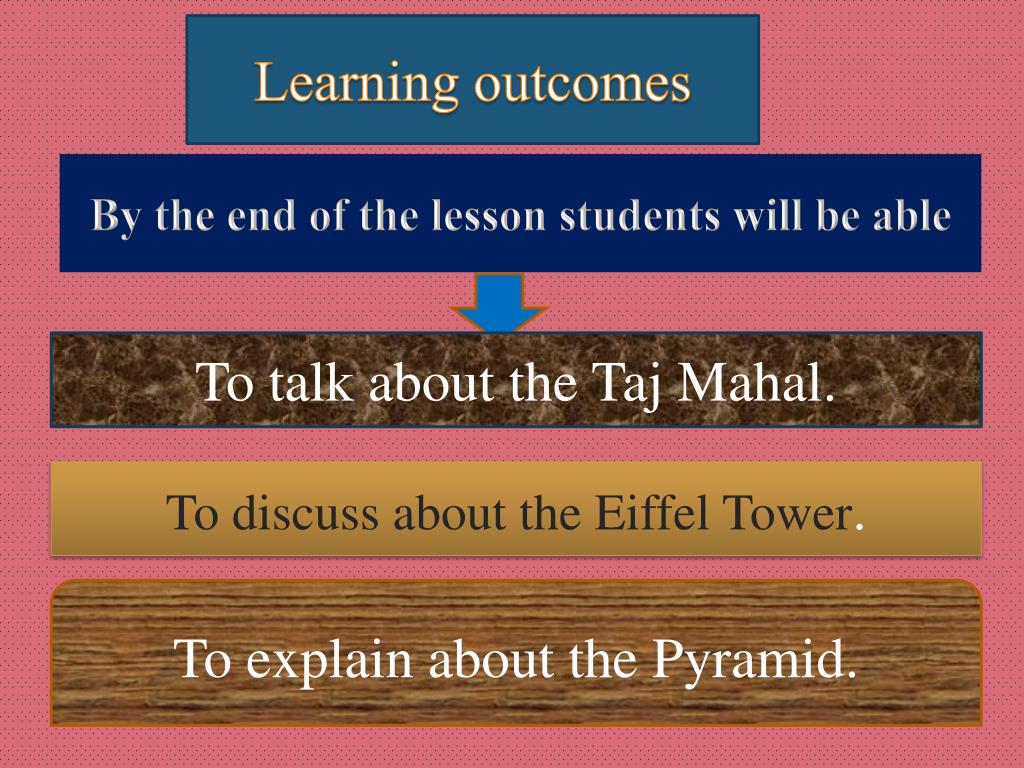 Learning outcomes

By the end of the lesson students will be able

To talk about the Taj Mahal.

To discuss about the Eiffel Tower.

To explain about the Pyramid.